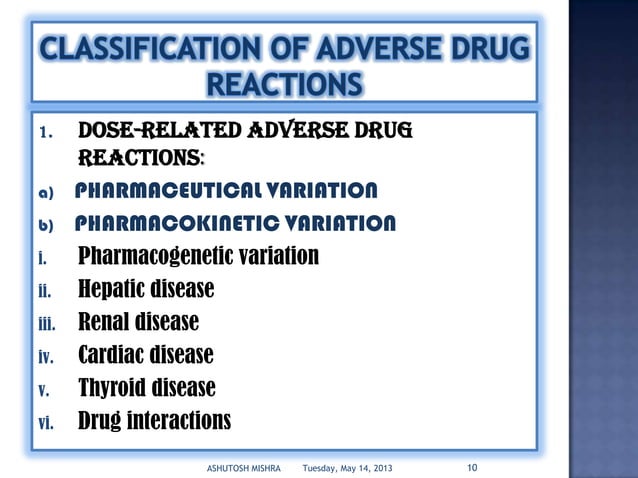 CLASSIFICATION OF ADVERSE DRUG REACTIONS

1. DOSE-RELATED ADVERSE DRUG REACTIONS:

a) PHARMACEUTICAL VARIATION

b) PHARMACOKINETIC VARIATION

i. Pharmacogenetic variation

ii. Hepatic disease

iii. Renal disease

iv. Cardiac disease

v. Thyroid disease

vi. Drug interactions

ASHUTOSH MISHRA Tuesday, May 14, 2013 10